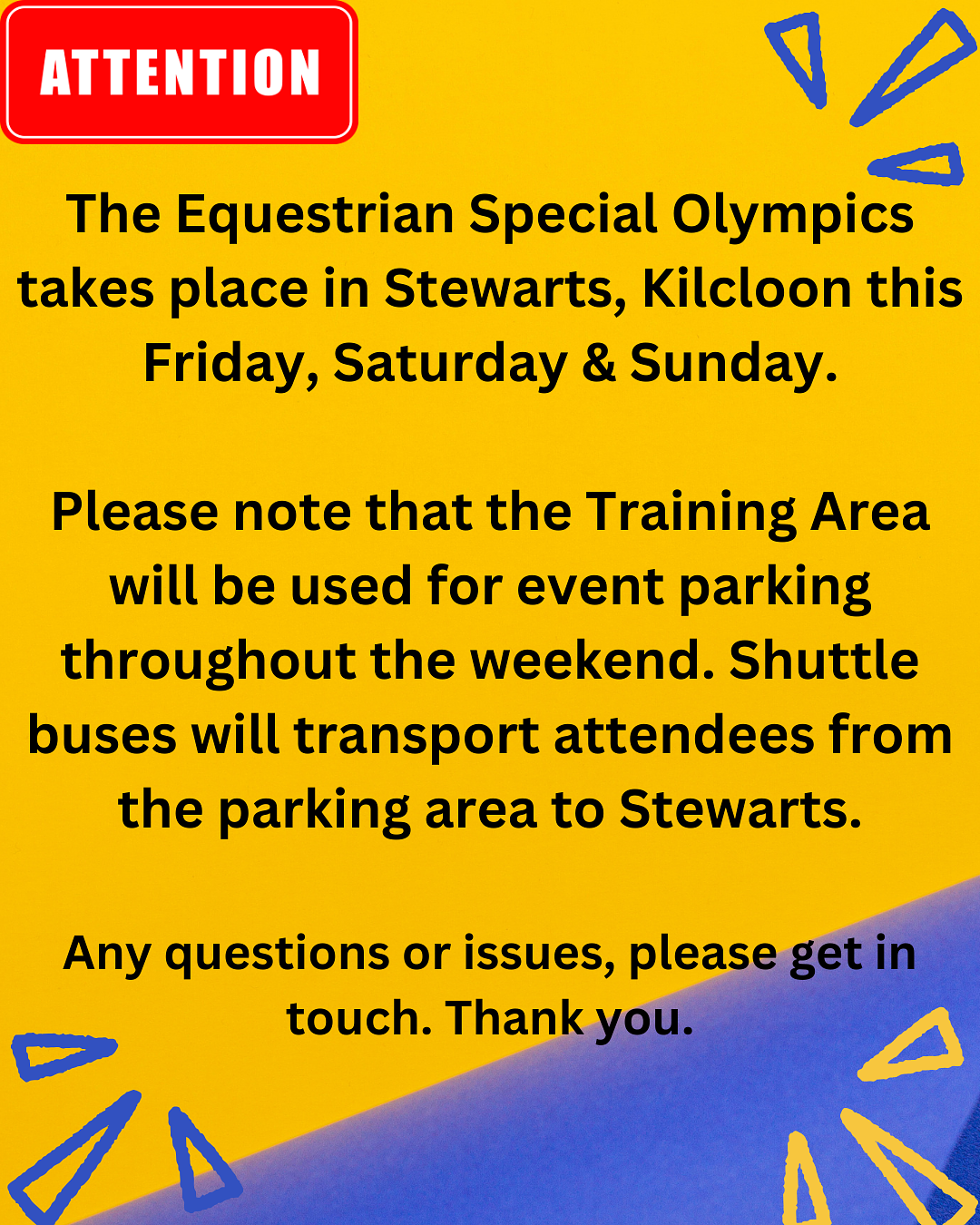 ATTENTION

The Equestrian Special Olympics takes place in Stewarts, Kilcloon this Friday, Saturday & Sunday.

Please note that the Training Area will be used for event parking throughout the weekend. Shuttle buses will transport attendees from the parking area to Stewarts.

Any questions or issues, please get in touch. Thank you.